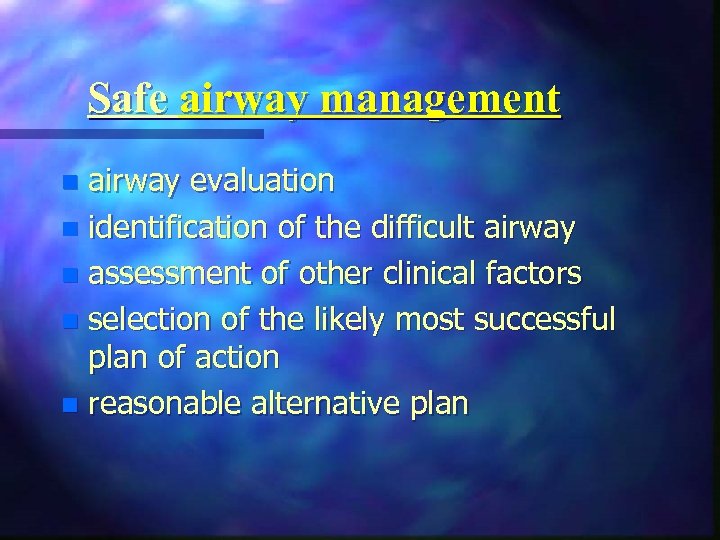 Safe airway management

- airway evaluation
- identification of the difficult airway
- assessment of other clinical factors
- selection of the likely most successful plan of action
- reasonable alternative plan